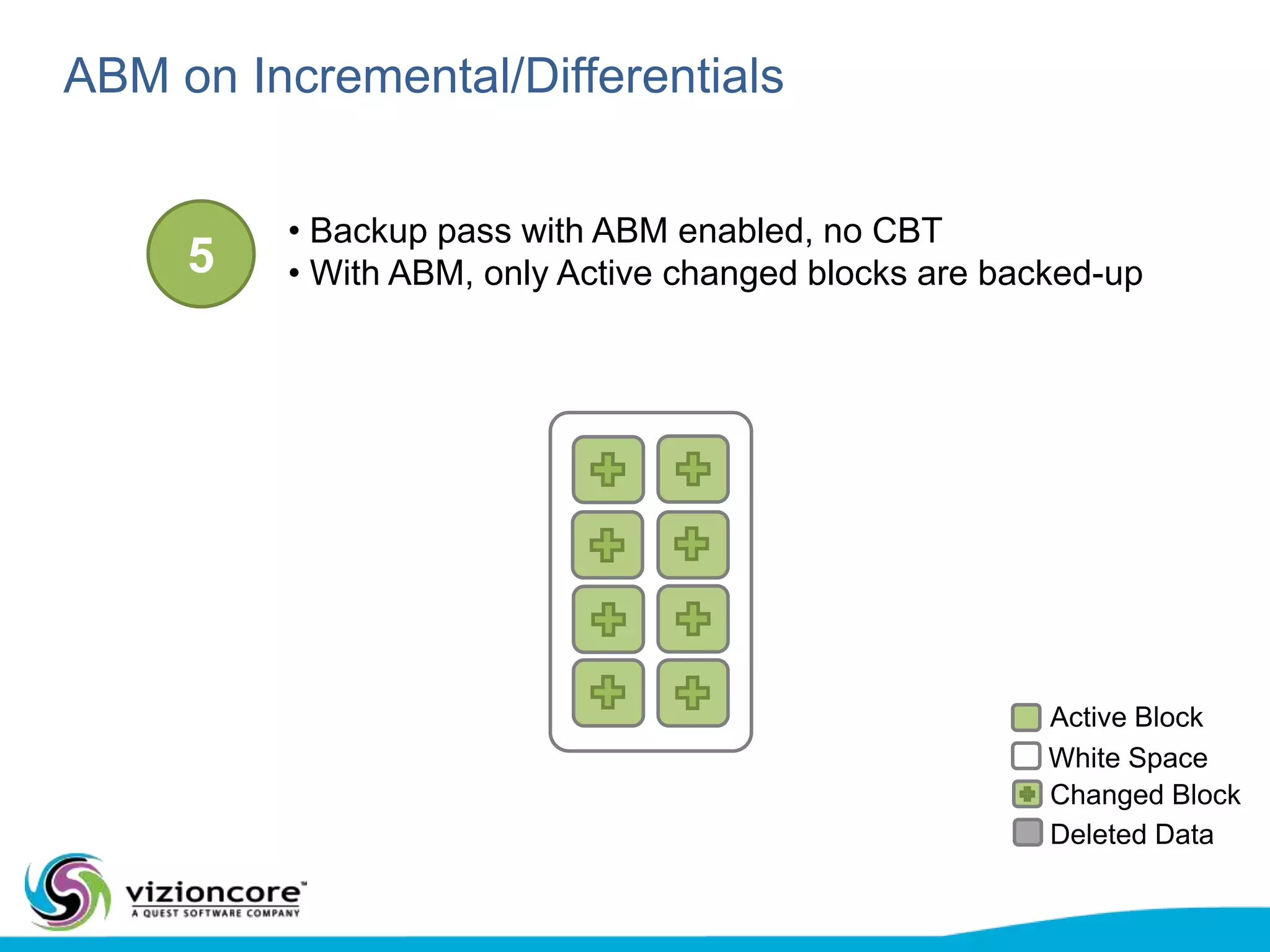 ABM on Incremental/Differentials

5

• Backup pass with ABM enabled, no CBT
• With ABM, only Active changed blocks are backed-up

Active Block
White Space
Changed Block
Deleted Data

vizioncore™
A QUEST SOFTWARE COMPANY